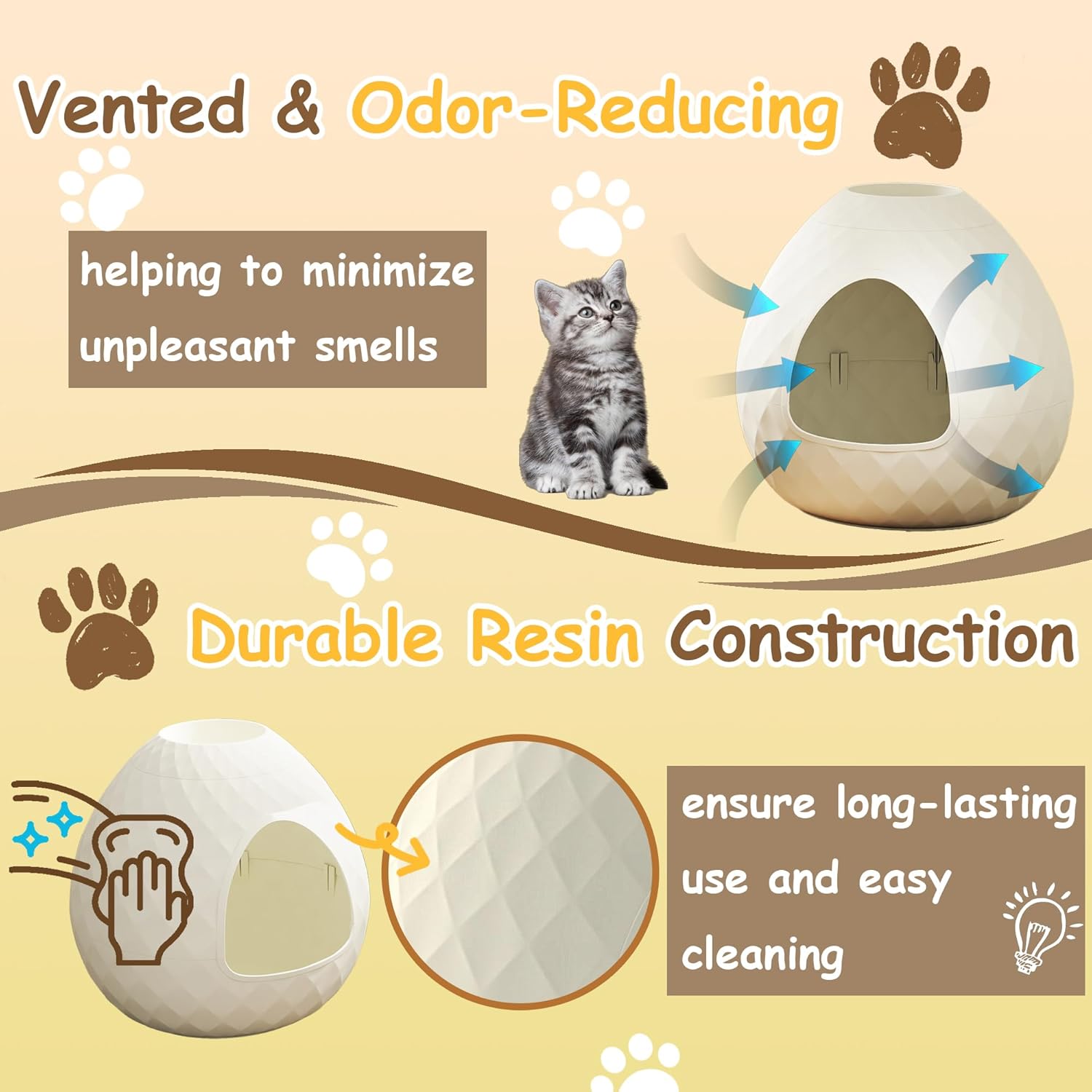 Vented & Odor-Reducing

helping to minimize unpleasant smells

Durable Resin Construction

ensure long-lasting use and easy cleaning